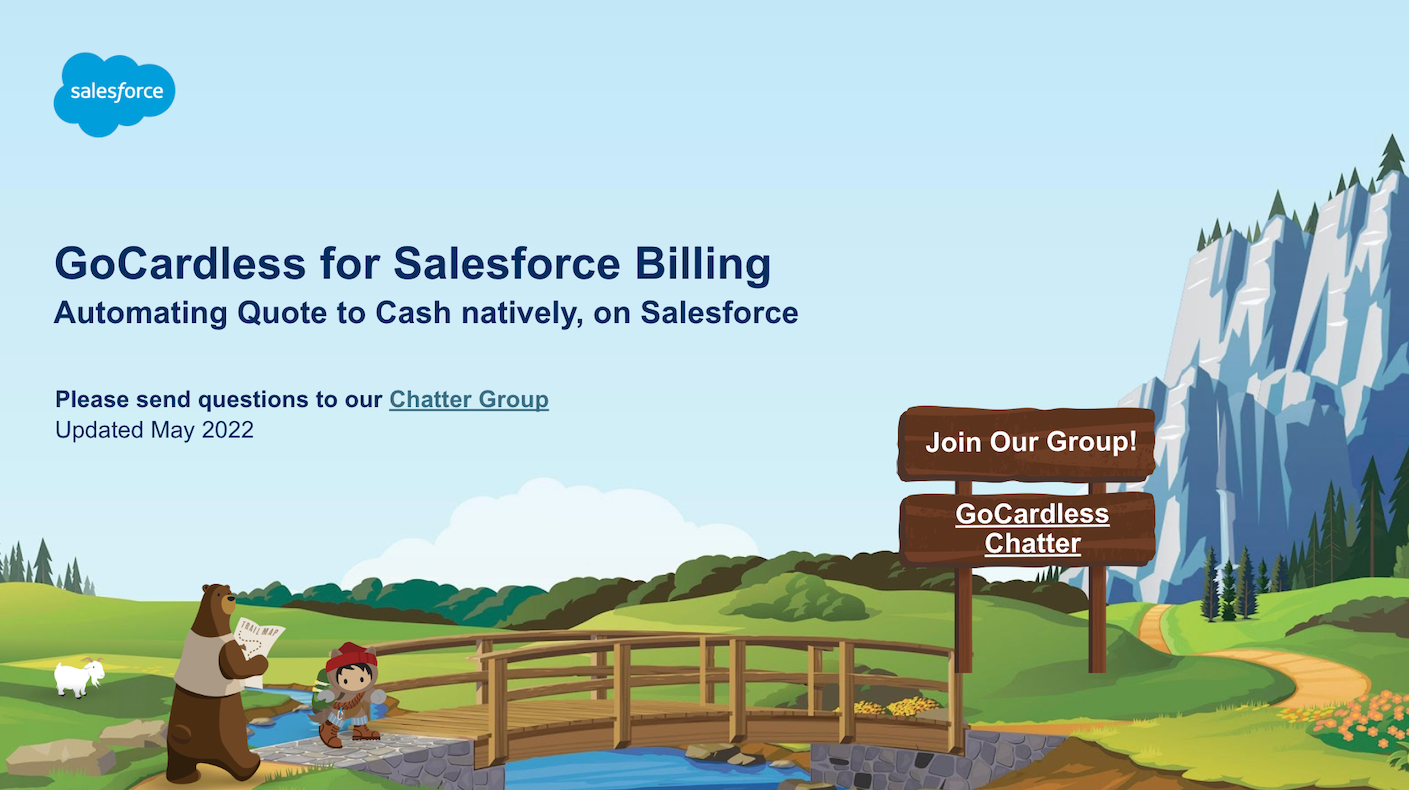 salesforce

GoCardless for Salesforce Billing
Automating Quote to Cash natively, on Salesforce

Please send questions to our Chatter Group
Updated May 2022

Join Our Group!

GoCardless Chatter

TRAIL MAP